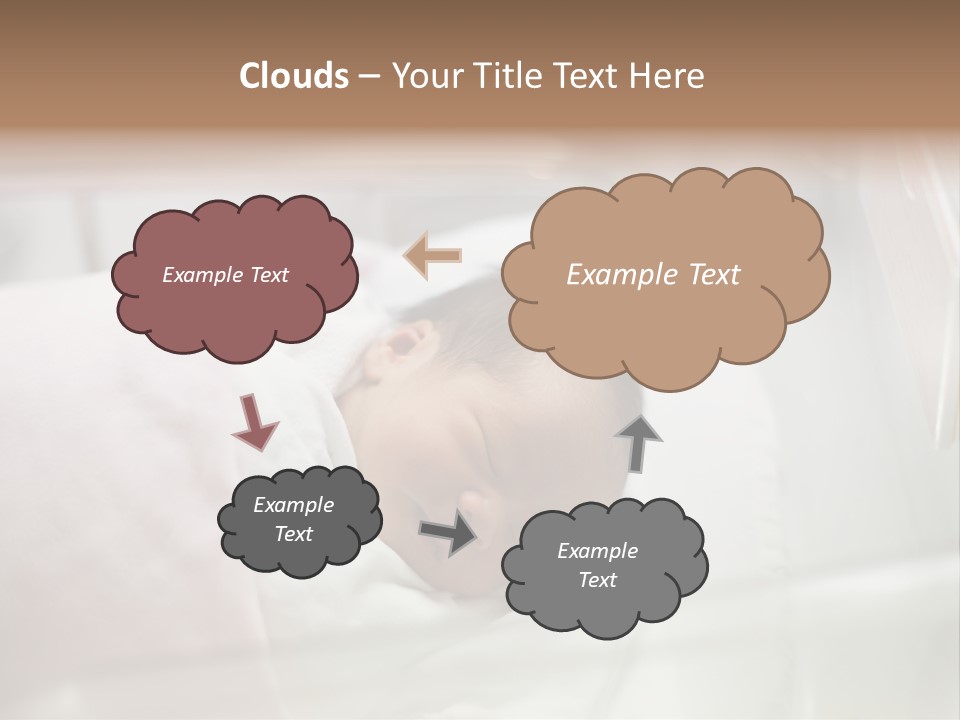 Clouds – Your Title Text Here

Example Text

Example Text

Example Text

Example Text